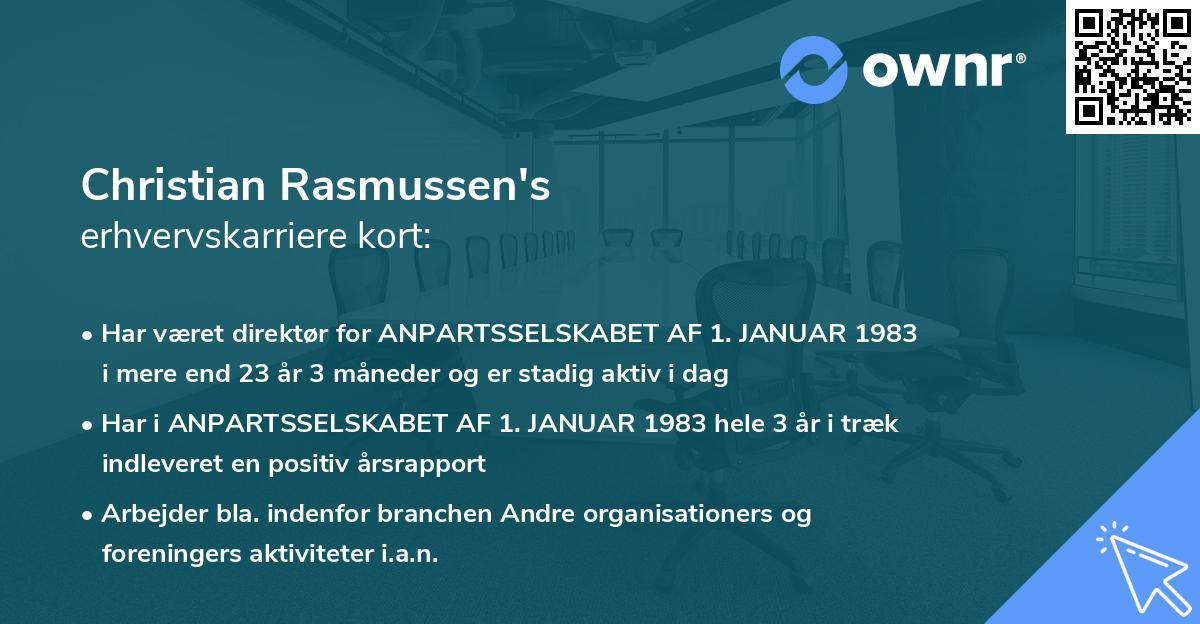 ownr®

Christian Rasmussen's
erhvervskarriere kort:

• Har været direktør for ANPARTSSELSKABET AF 1. JANUAR 1983 i mere end 23 år 3 måneder og er stadig aktiv i dag

• Har i ANPARTSSELSKABET AF 1. JANUAR 1983 hele 3 år i træk indleveret en positiv årsrapport

• Arbejder bla. indenfor branchen Andre organisationers og foreningers aktiviteter i.a.n.